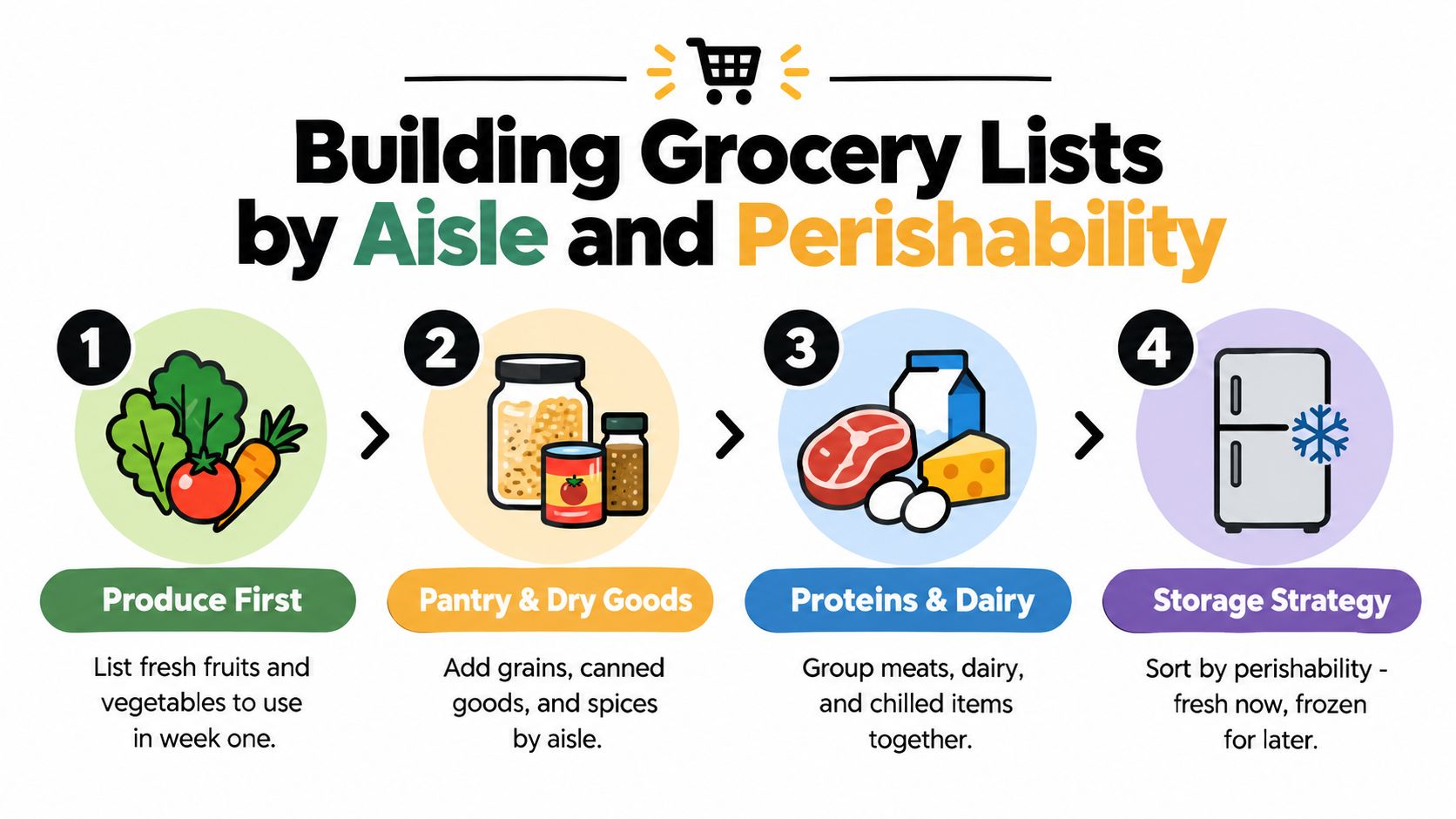 Building Grocery Lists by Aisle and Perishability

1

Produce First

List fresh fruits and vegetables to use in week one.

2

Pantry & Dry Goods

Add grains, canned goods, and spices by aisle.

3

Proteins & Dairy

Group meats, dairy, and chilled items together.

4

Storage Strategy

Sort by perishability - fresh now, frozen for later.